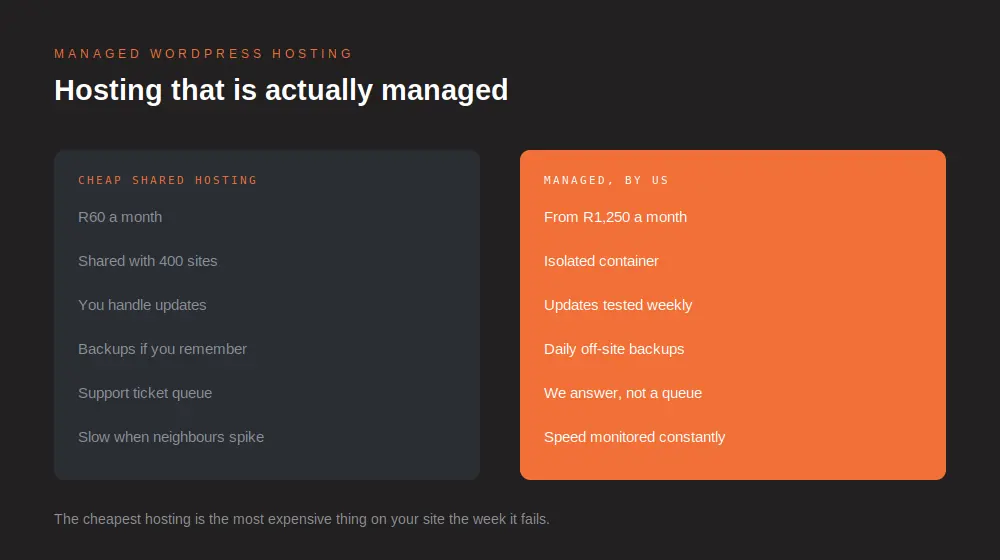 MANAGED WORDPRESS HOSTING

Hosting that is actually managed

CHEAP SHARED HOSTING

R60 a month

Shared with 400 sites

You handle updates

Backups if you remember

Support ticket queue

Slow when neighbours spike

MANAGED, BY US

From R1,250 a month

Isolated container

Updates tested weekly

Daily off-site backups

We answer, not a queue

Speed monitored constantly

The cheapest hosting is the most expensive thing on your site the week it fails.